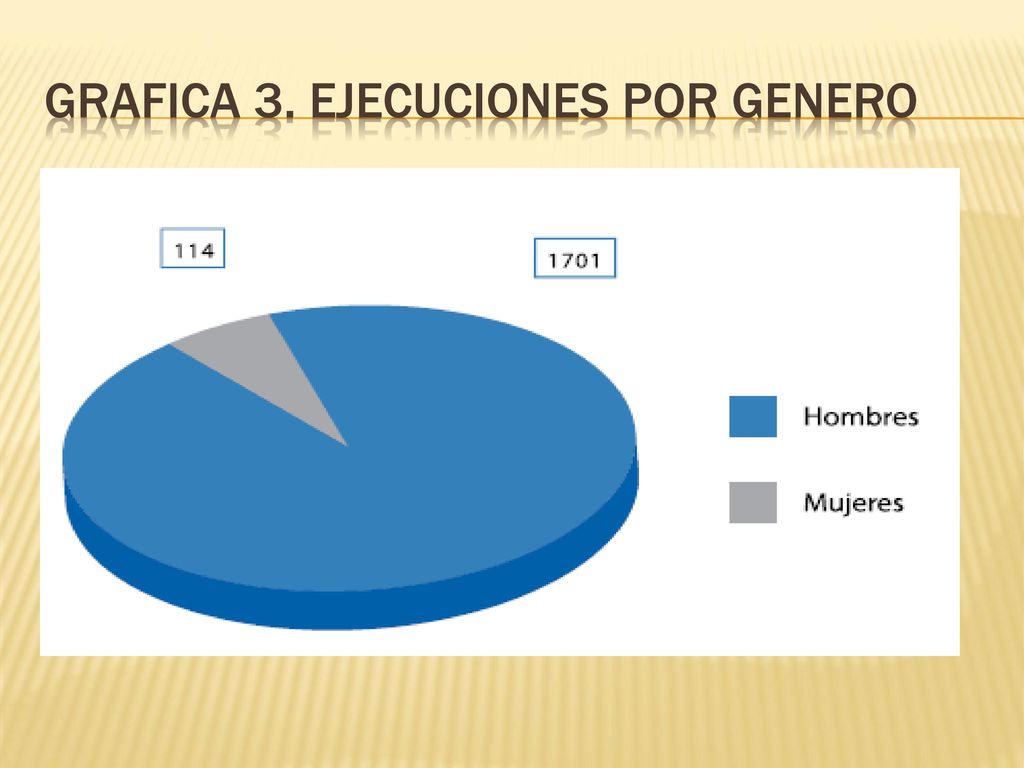 GRAFICA 3. EJECUCIONES POR GENERO

114

1701

Hombres

Mujeres